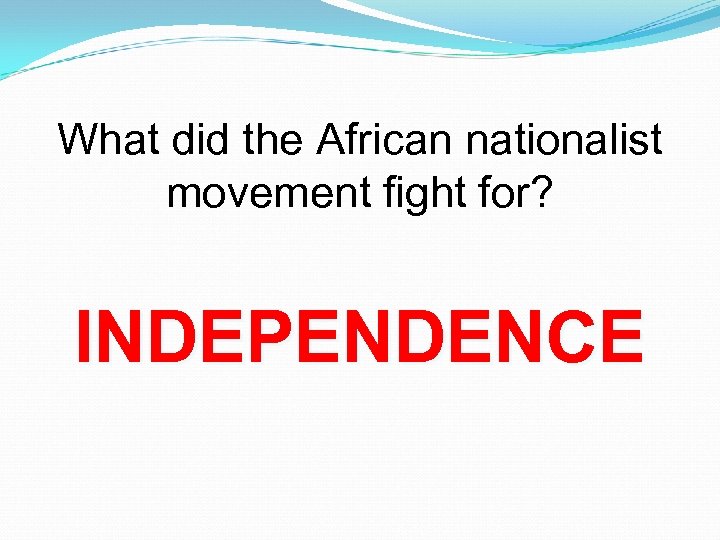 What did the African nationalist movement fight for?

INDEPENDENCE